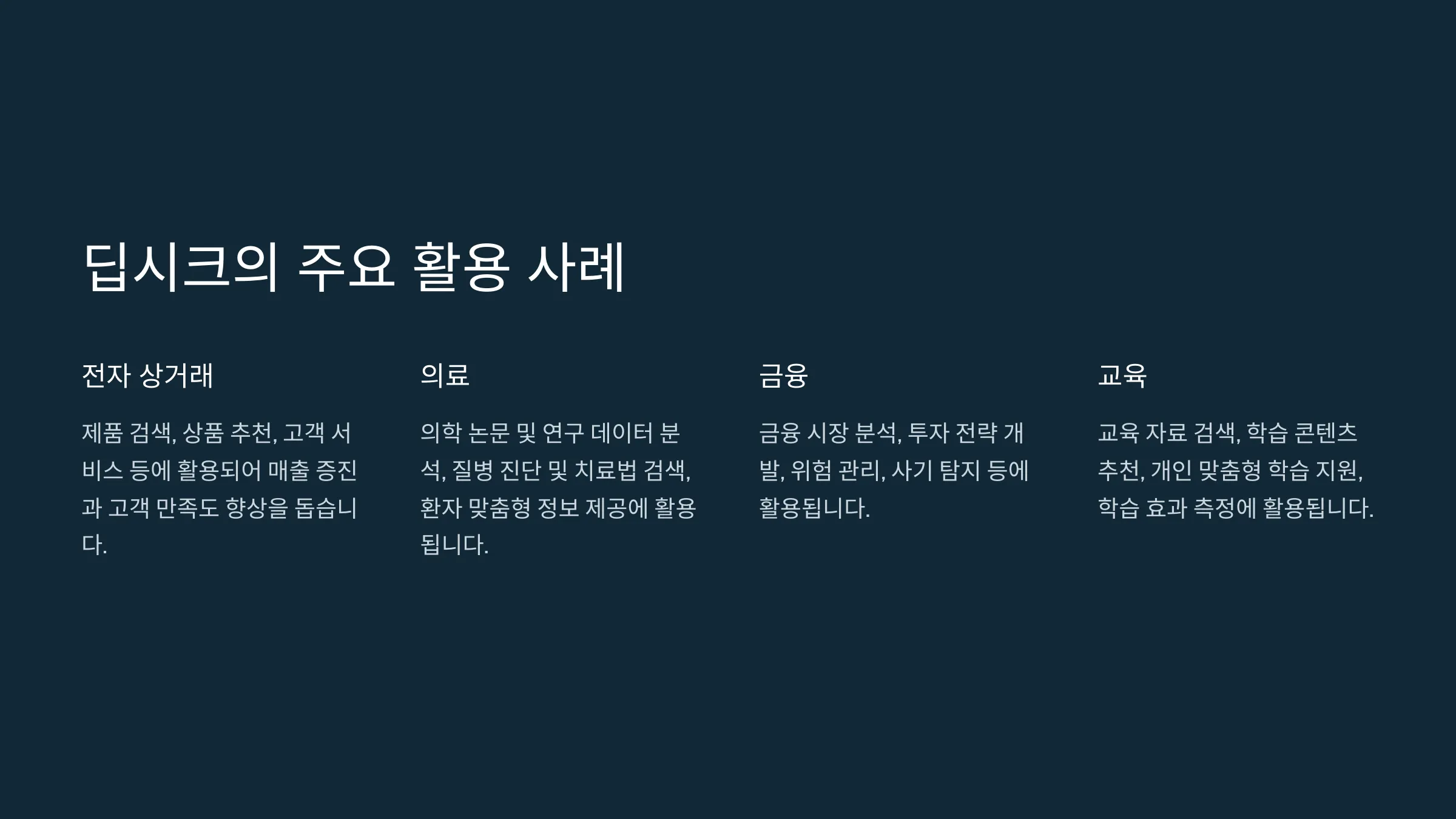 딥시크의 주요 활용 사례

전자 상거래

제품 검색, 상품 추천, 고객 서비스 등에 활용되어 매출 증진과 고객 만족도 향상을 돕습니다.

의료

의학 논문 및 연구 데이터 분석, 질병 진단 및 치료법 검색, 환자 맞춤형 정보 제공에 활용됩니다.

금융

금융 시장 분석, 투자 전략 개발, 위험 관리, 사기 탐지 등에 활용됩니다.

교육

교육 자료 검색, 학습 콘텐츠 추천, 개인 맞춤형 학습 지원, 학습 효과 측정에 활용됩니다.